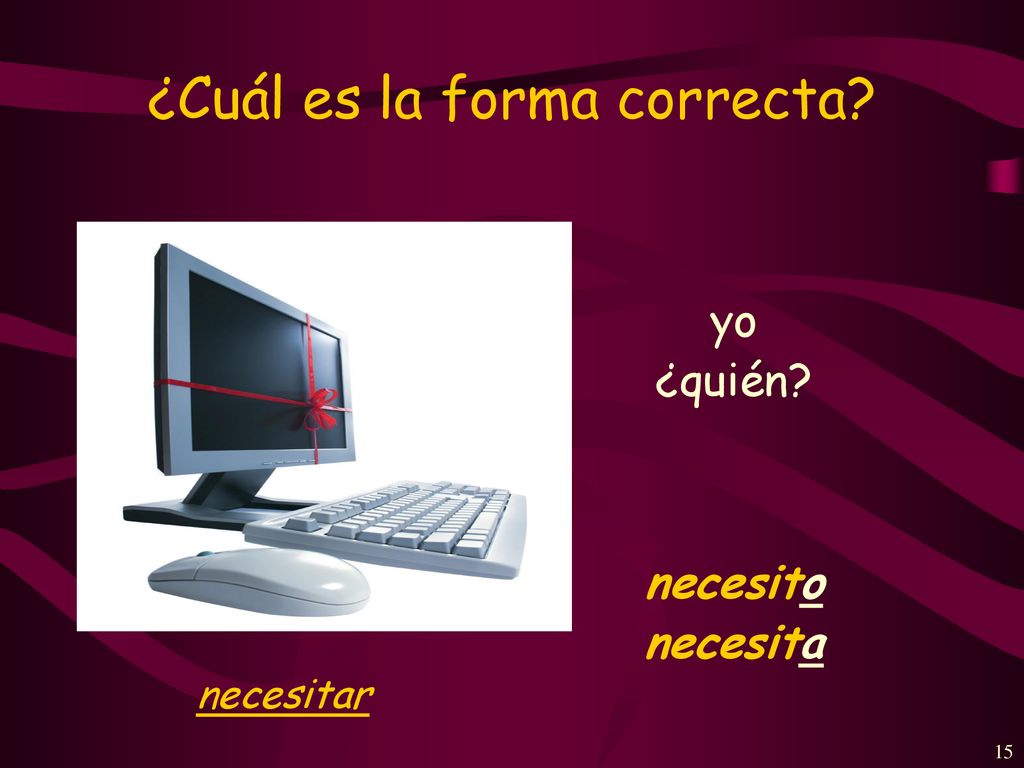 ¿Cuál es la forma correcta?

yo
¿quién?

necesito
necesita

necesitar

15